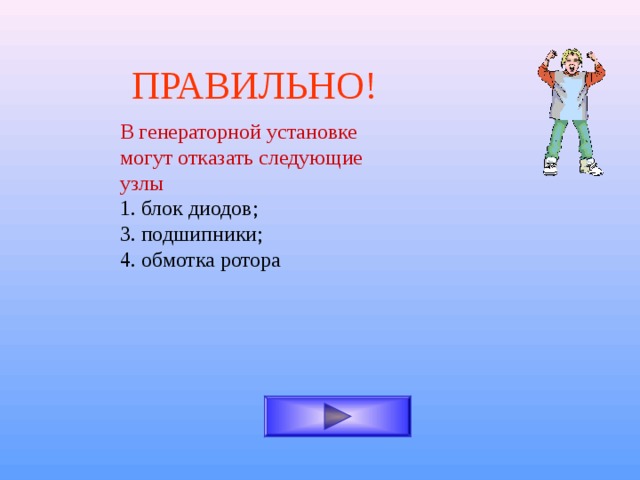 ПРАВИЛЬНО!

В генераторной установке могут отказать следующие узлы
1. блок диодов;
3. подшипники;
4. обмотка ротора